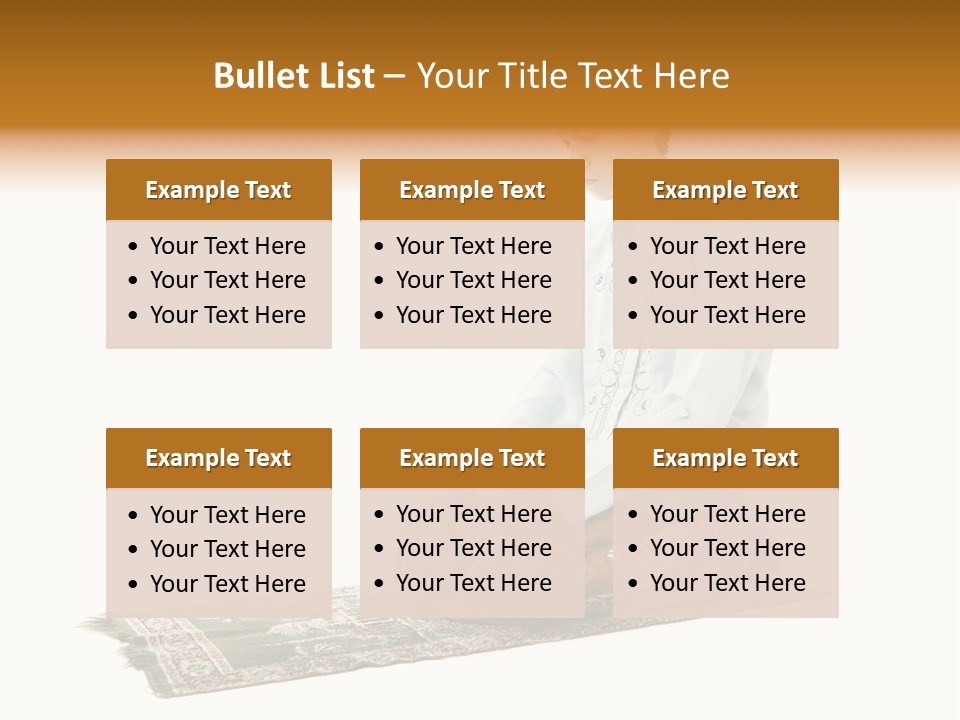 Bullet List – Your Title Text Here

Example Text
• Your Text Here
• Your Text Here
• Your Text Here

Example Text
• Your Text Here
• Your Text Here
• Your Text Here

Example Text
• Your Text Here
• Your Text Here
• Your Text Here

Example Text
• Your Text Here
• Your Text Here
• Your Text Here

Example Text
• Your Text Here
• Your Text Here
• Your Text Here

Example Text
• Your Text Here
• Your Text Here
• Your Text Here